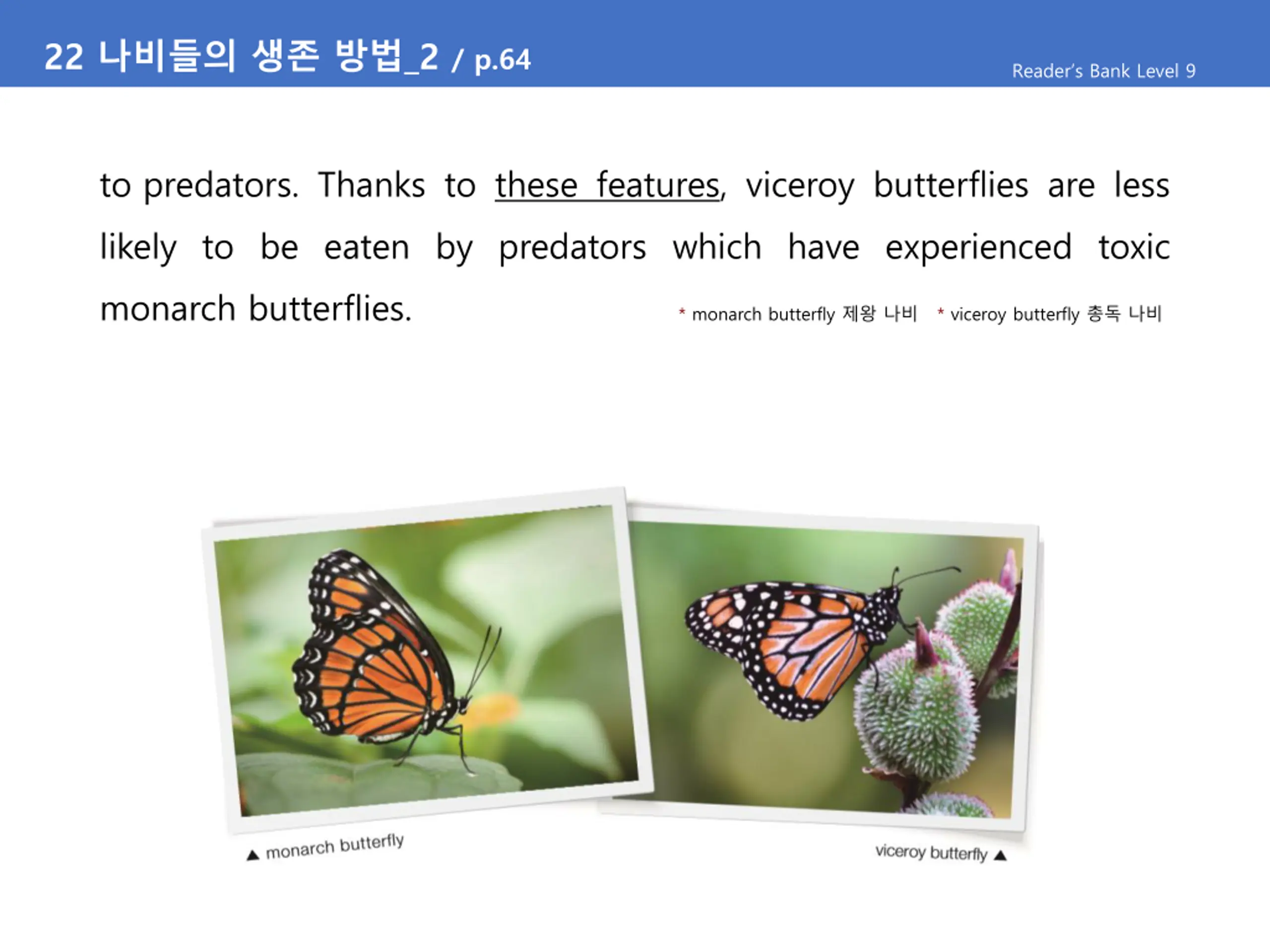 22 나비들의 생존 방법_2 / p.64

Reader's Bank Level 9

to predators. Thanks to these features, viceroy butterflies are less likely to be eaten by predators which have experienced toxic monarch butterflies.

* monarch butterfly 제왕 나비 * viceroy butterfly 총독 나비

▲ monarch butterfly

viceroy butterfly ▲